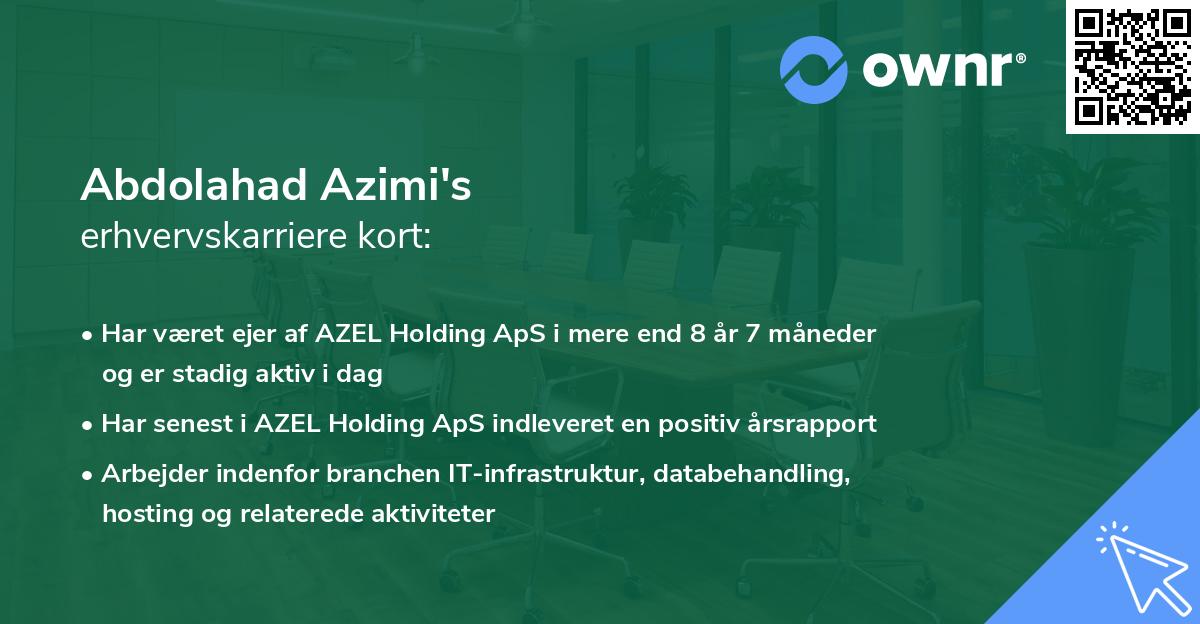 ownr®

Abdolahad Azimi's
erhvervskarriere kort:

• Har været ejer af AZEL Holding ApS i mere end 8 år 7 måneder og er stadig aktiv i dag

• Har senest i AZEL Holding ApS indleveret en positiv årsrapport

• Arbejder indenfor branchen IT-infrastruktur, databehandling, hosting og relaterede aktiviteter